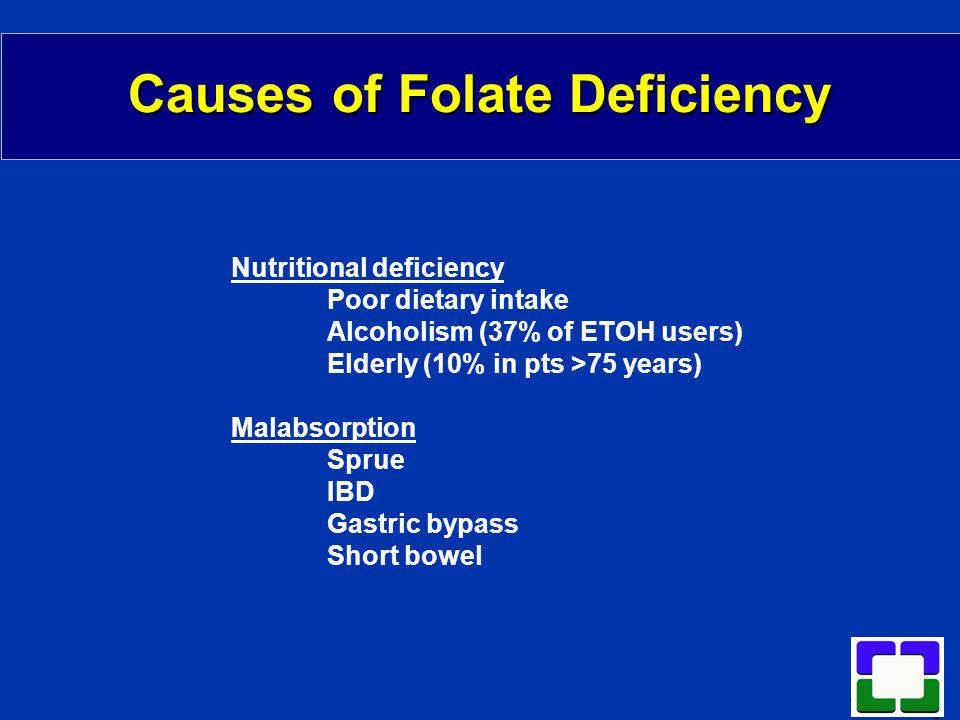 Causes of Folate Deficiency

Nutritional deficiency
Poor dietary intake
Alcoholism (37% of ETOH users)
Elderly (10% in pts >75 years)

Malabsorption
Sprue
IBD
Gastric bypass
Short bowel